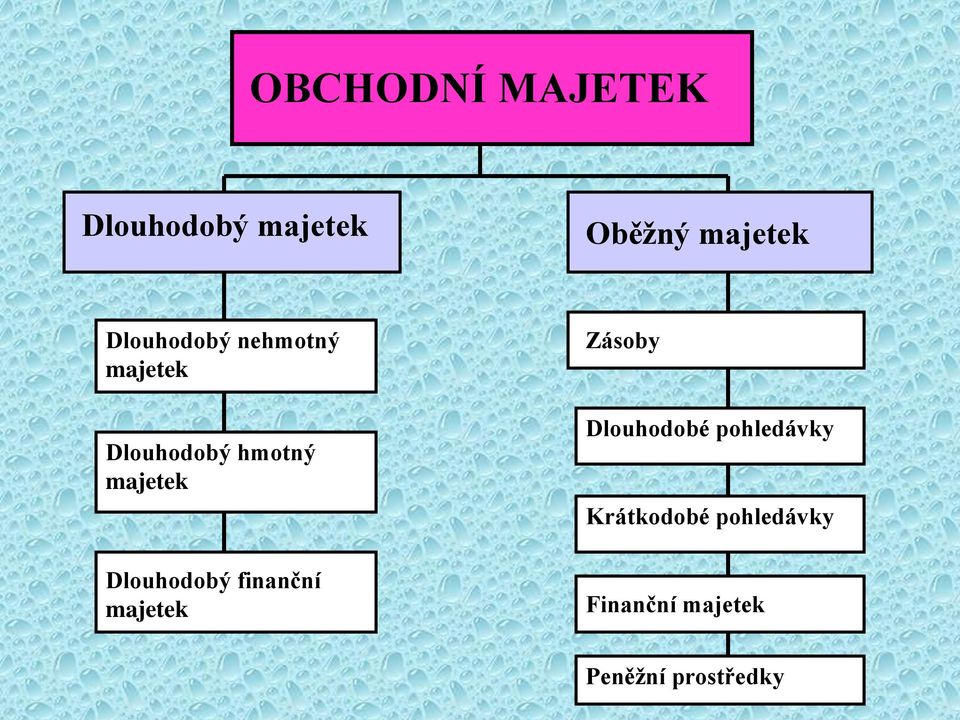 OBCHODNÍ MAJETEK

Dlouhodobý majetek

Dlouhodobý nehmotný majetek

Dlouhodobý hmotný majetek

Dlouhodobý finanční majetek

Oběžný majetek

Zásoby

Dlouhodobé pohledávky

Krátkodobé pohledávky

Finanční majetek

Peněžní prostředky